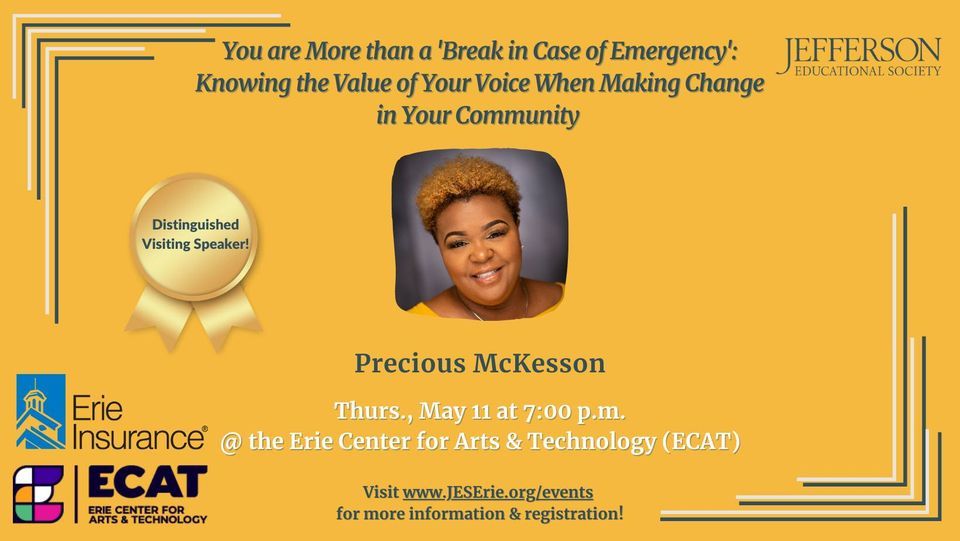 You are More than a 'Break in Case of Emergency': Knowing the Value of Your Voice When Making Change in Your Community

JEFFERSON EDUCATIONAL SOCIETY

Distinguished Visiting Speaker!

Precious McKesson

Thurs., May 11 at 7:00 p.m.
@ the Erie Center for Arts & Technology (ECAT)

Erie Insurance®

ECAT
ERIE CENTER FOR ARTS & TECHNOLOGY

Visit www.JESErie.org/events
for more information & registration!